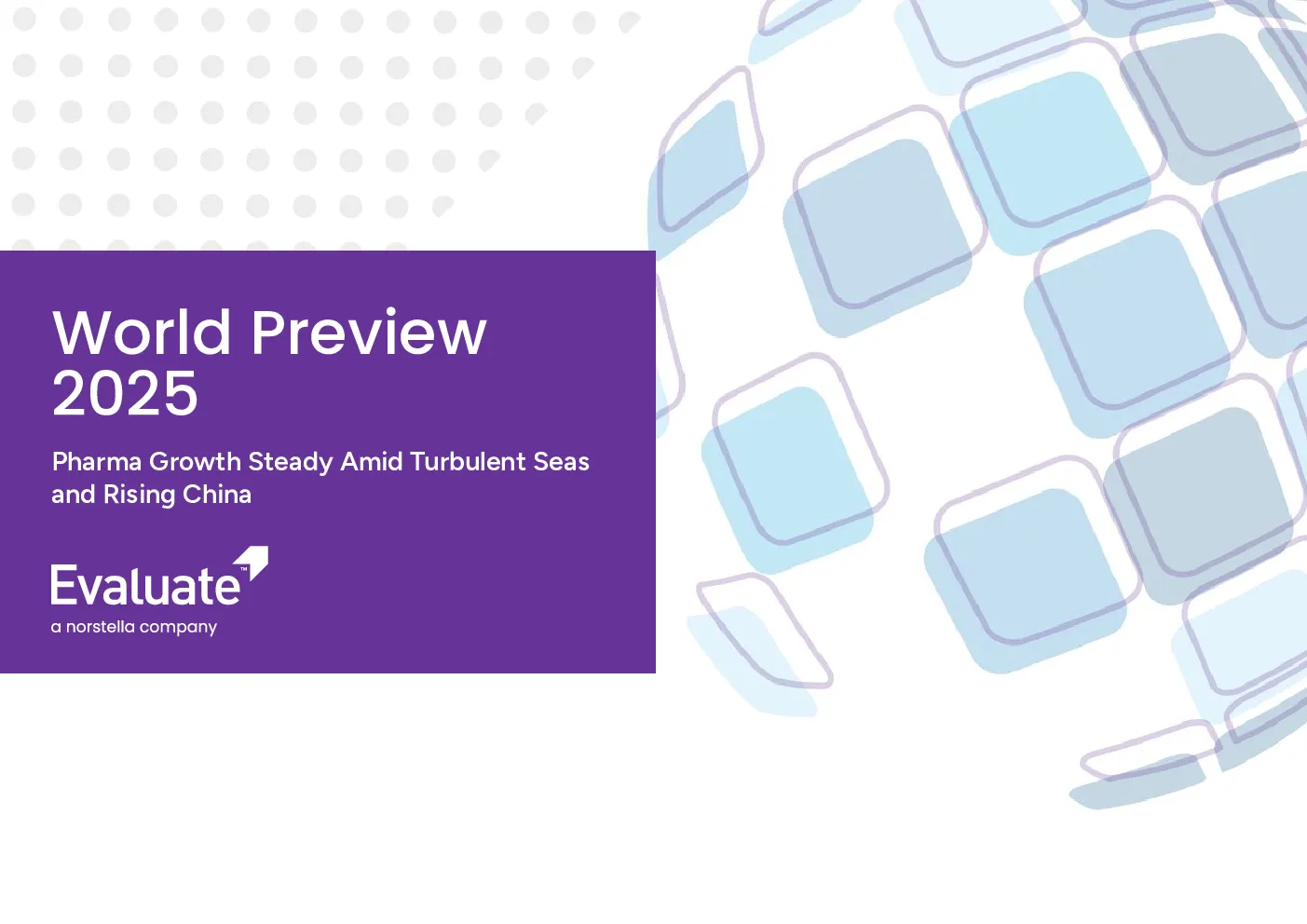 World Preview 2025

Pharma Growth Steady Amid Turbulent Seas and Rising China

Evaluate™
a norstella company